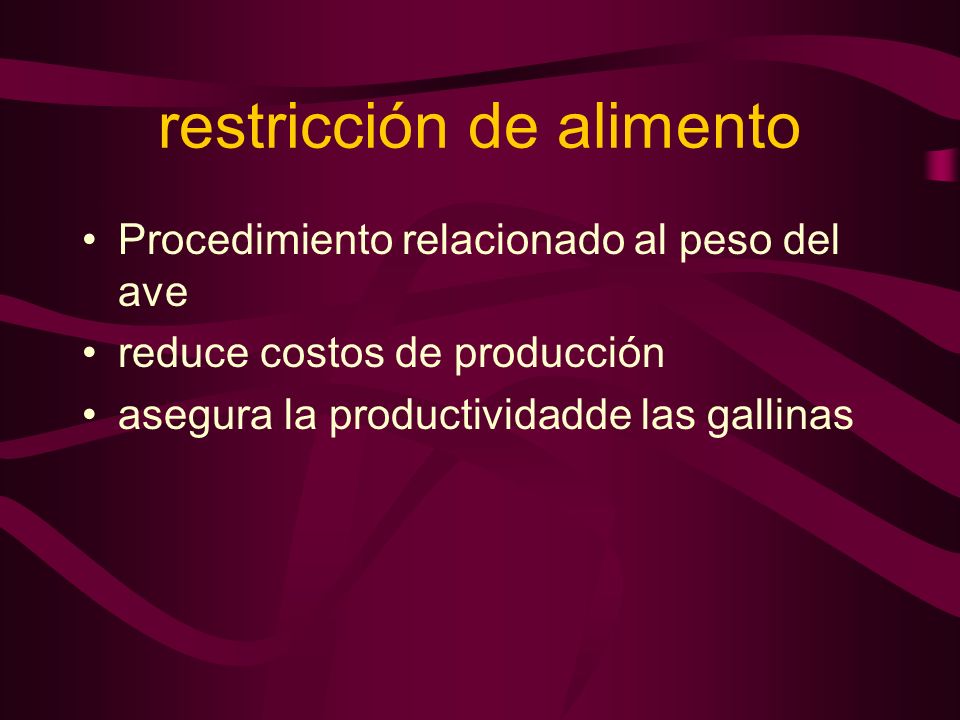 restricción de alimento

• Procedimiento relacionado al peso del ave
• reduce costos de producción
• asegura la productividadde las gallinas